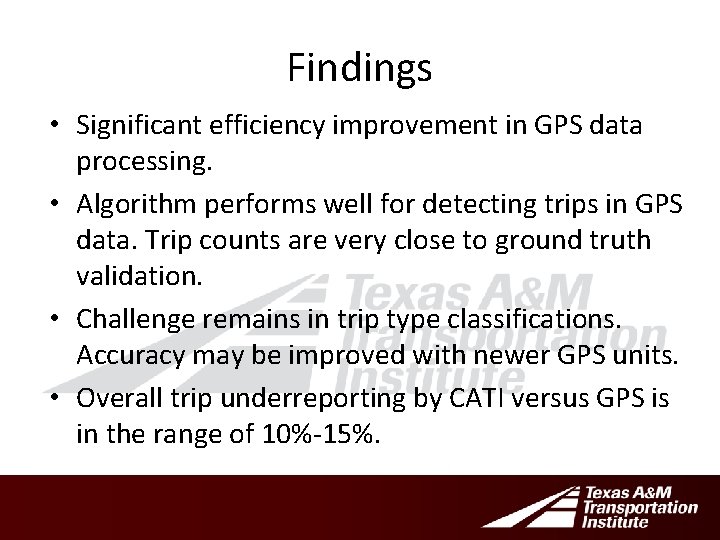 Findings

• Significant efficiency improvement in GPS data processing.

• Algorithm performs well for detecting trips in GPS data. Trip counts are very close to ground truth validation.

• Challenge remains in trip type classifications. Accuracy may be improved with newer GPS units.

• Overall trip underreporting by CATI versus GPS is in the range of 10%-15%.

Texas A&M Transportation Institute

Texas A&M Transportation Institute